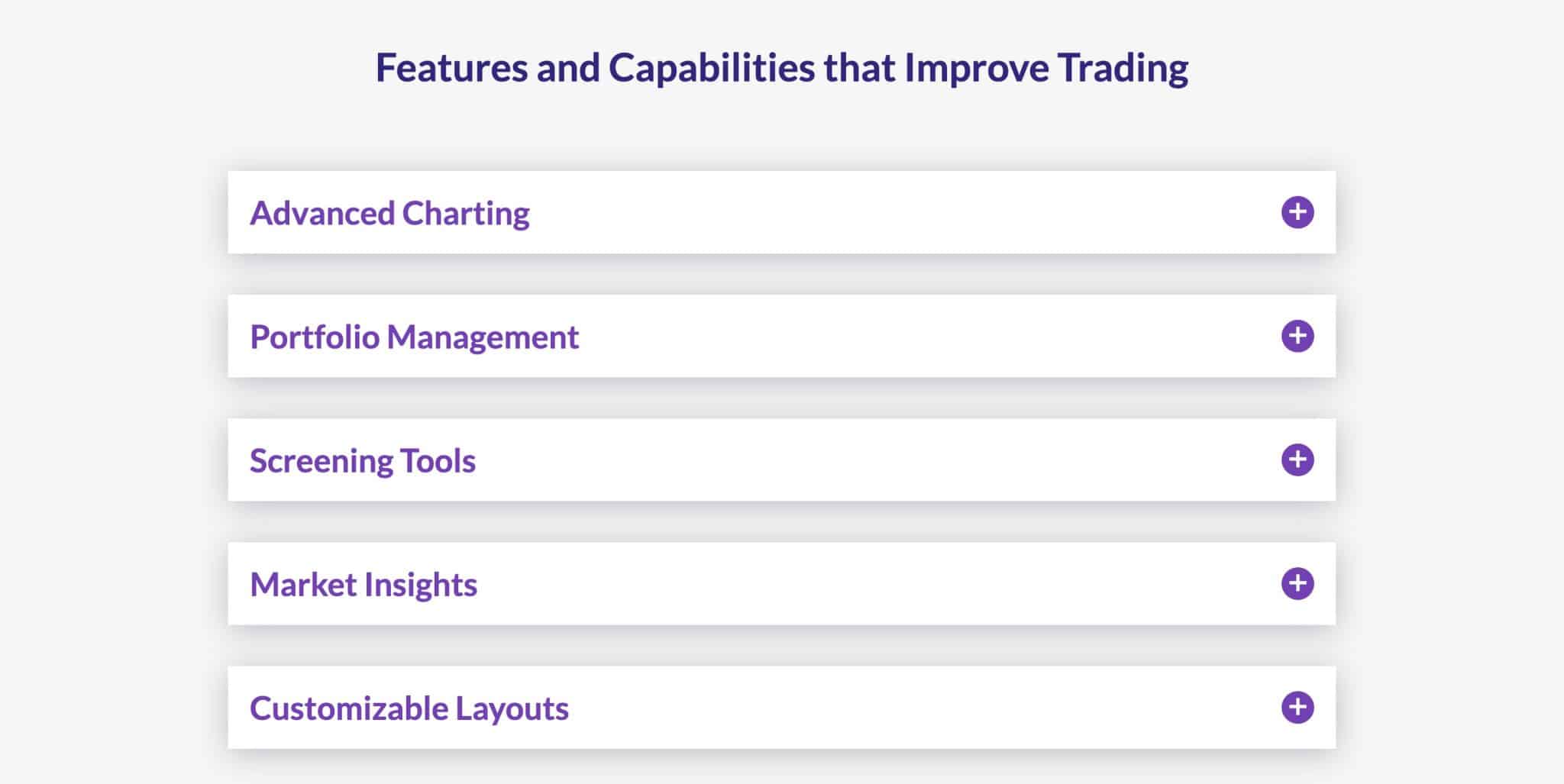 Features and Capabilities that Improve Trading

Advanced Charting

Portfolio Management

Screening Tools

Market Insights

Customizable Layouts